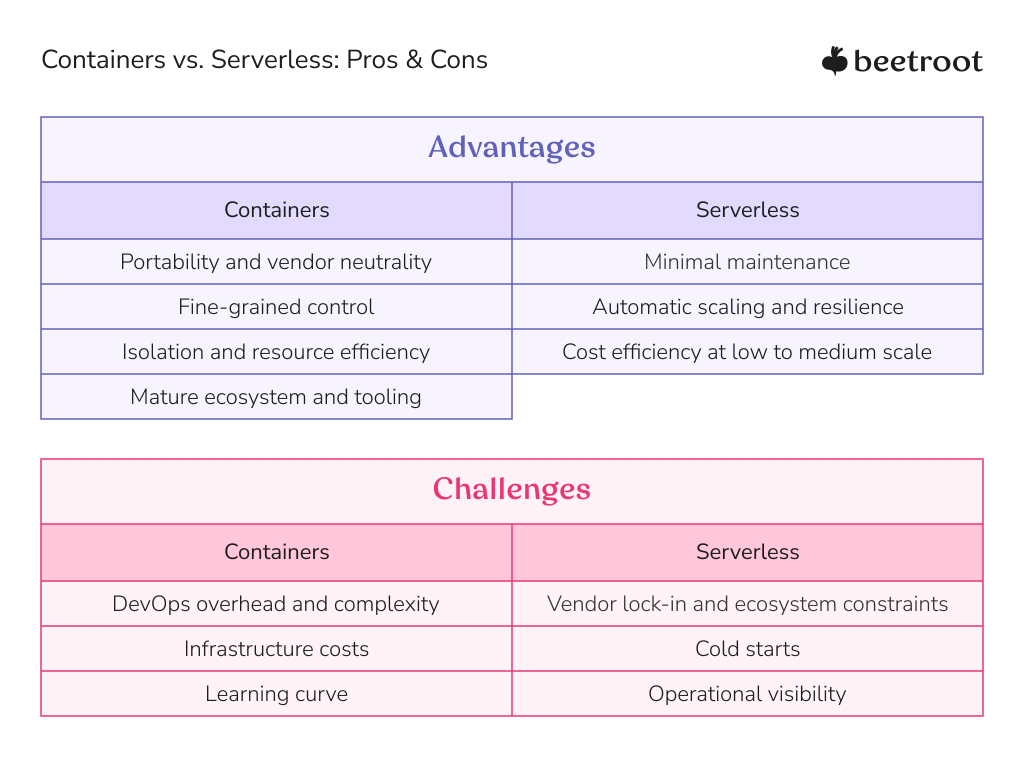 Containers vs. Serverless: Pros & Cons

beetroot

Advantages

| Containers | Serverless |
|---|---|
| Portability and vendor neutrality | Minimal maintenance |
| Fine-grained control | Automatic scaling and resilience |
| Isolation and resource efficiency | Cost efficiency at low to medium scale |
| Mature ecosystem and tooling | |

Challenges

| Containers | Serverless |
|---|---|
| DevOps overhead and complexity | Vendor lock-in and ecosystem constraints |
| Infrastructure costs | Cold starts |
| Learning curve | Operational visibility |